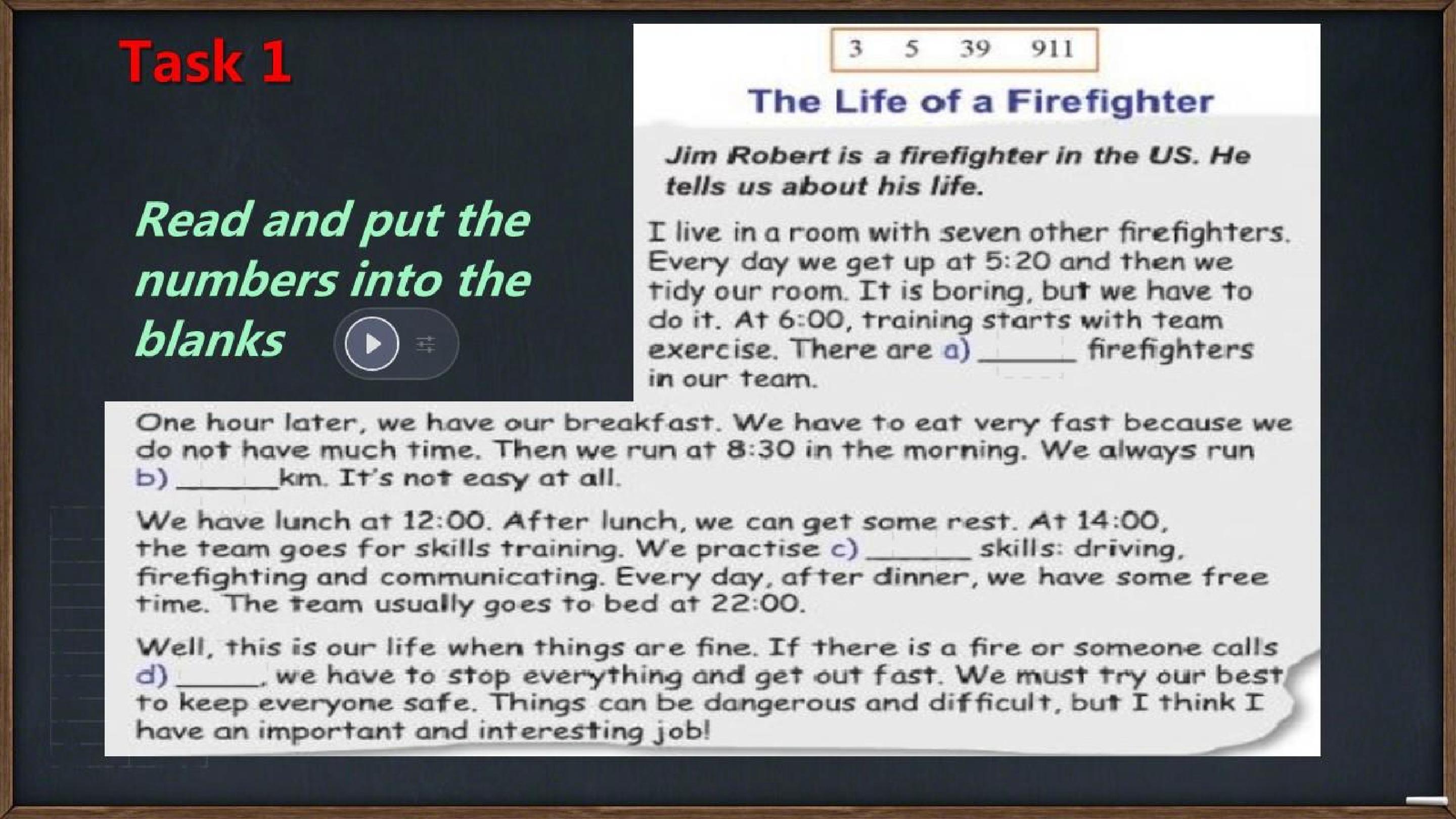 Task 1

Read and put the numbers into the blanks

3 5 39 911

The Life of a Firefighter

Jim Robert is a firefighter in the US. He tells us about his life.

I live in a room with seven other firefighters. Every day we get up at 5:20 and then we tidy our room. It is boring, but we have to do it. At 6:00, training starts with team exercise. There are a) ____ firefighters in our team.

One hour later, we have our breakfast. We have to eat very fast because we do not have much time. Then we run at 8:30 in the morning. We always run b) ____km. It's not easy at all.

We have lunch at 12:00. After lunch, we can get some rest. At 14:00, the team goes for skills training. We practise c) ____ skills: driving, firefighting and communicating. Every day, after dinner, we have some free time. The team usually goes to bed at 22:00.

Well, this is our life when things are fine. If there is a fire or someone calls d) ____, we have to stop everything and get out fast. We must try our best to keep everyone safe. Things can be dangerous and difficult, but I think I have an important and interesting job!